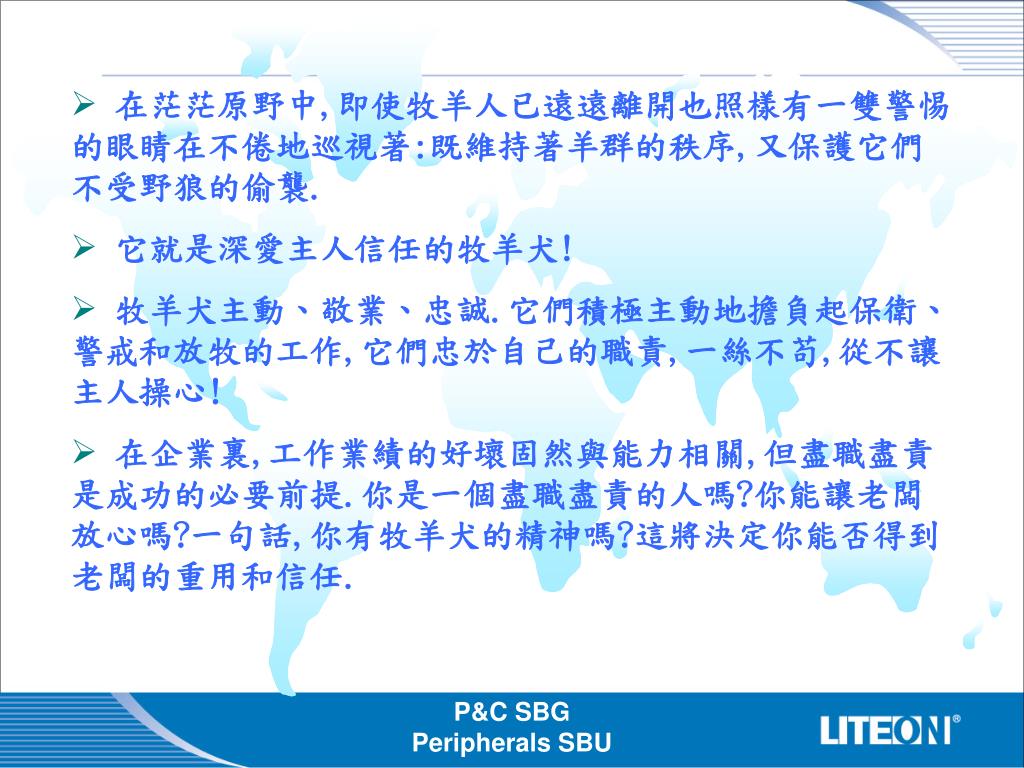 ➢ 在茫茫原野中, 即使牧羊人已遠遠離開也照樣有一雙警惕的眼睛在不倦地巡視著:既維持著羊群的秩序, 又保護它們不受野狼的偷襲.

➢ 它就是深愛主人信任的牧羊犬!

➢ 牧羊犬主動、敬業、忠誠. 它們積極主動地擔負起保衛、警戒和放牧的工作, 它們忠於自己的職責, 一絲不苟, 從不讓主人操心!

➢ 在企業裏, 工作業績的好壞固然與能力相關, 但盡職盡責是成功的必要前提. 你是一個盡職盡責的人嗎?你能讓老闆放心嗎?一句話, 你有牧羊犬的精神嗎?這將決定你能否得到老闆的重用和信任.

P&C SBG
Peripherals SBU

LITEON®